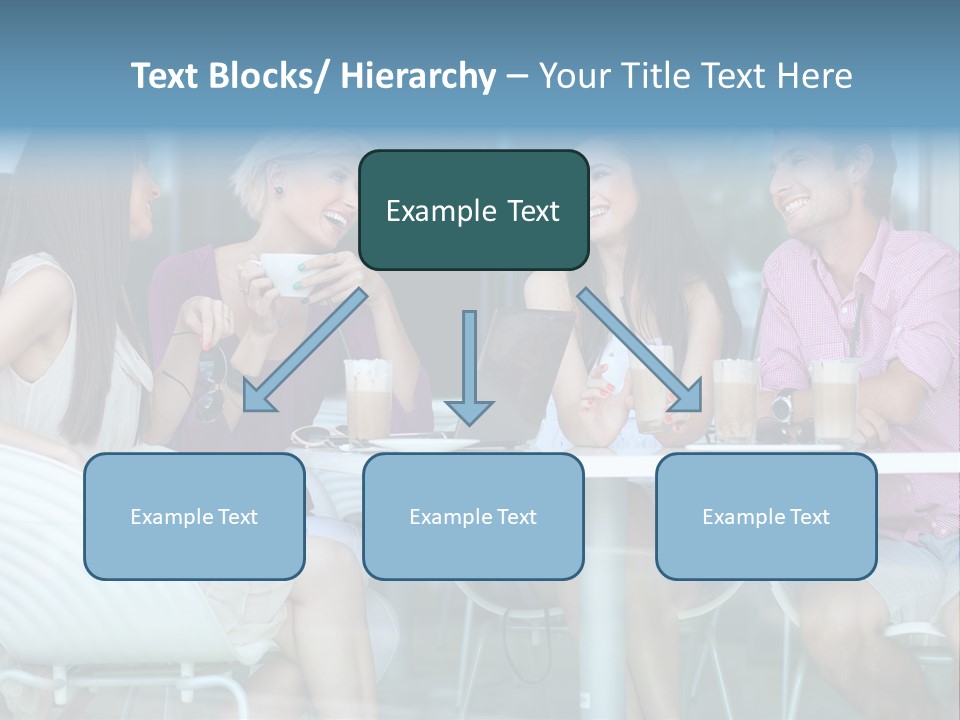 Text Blocks/ Hierarchy – Your Title Text Here

Example Text

Example Text

Example Text

Example Text